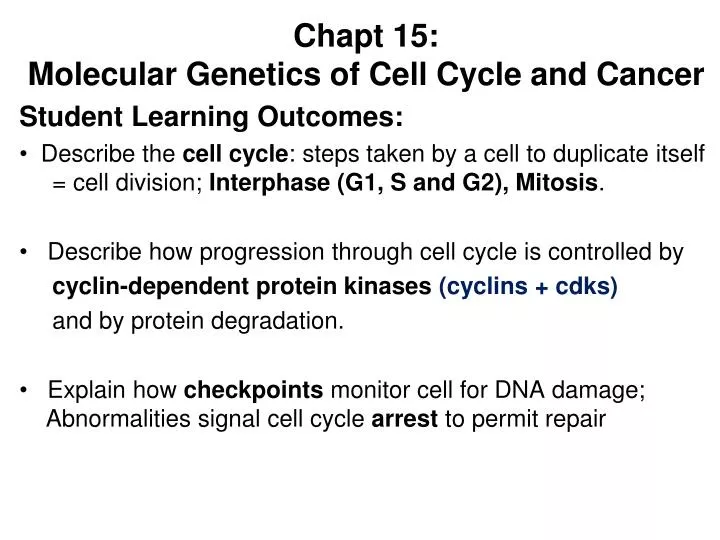 Chapt 15:
Molecular Genetics of Cell Cycle and Cancer

Student Learning Outcomes:

• Describe the cell cycle: steps taken by a cell to duplicate itself = cell division; Interphase (G1, S and G2), Mitosis.

• Describe how progression through cell cycle is controlled by cyclin-dependent protein kinases (cyclins + cdks) and by protein degradation.

• Explain how checkpoints monitor cell for DNA damage; Abnormalities signal cell cycle arrest to permit repair